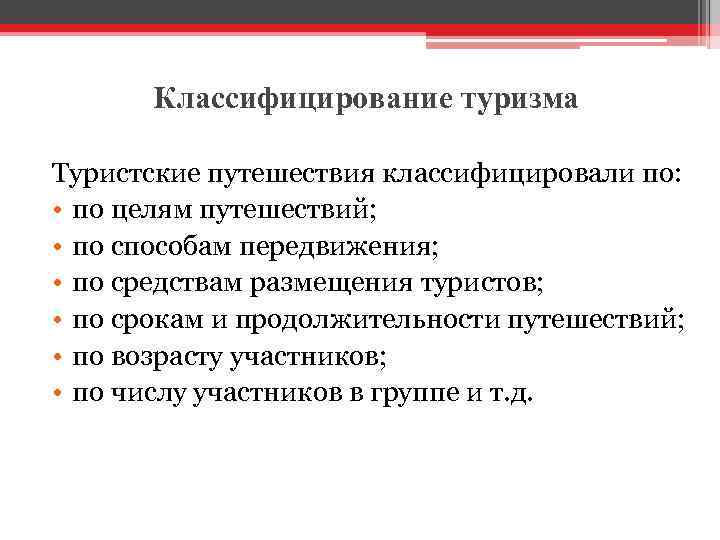 Классифицирование туризма

Туристские путешествия классифицировали по:
• по целям путешествий;
• по способам передвижения;
• по средствам размещения туристов;
• по срокам и продолжительности путешествий;
• по возрасту участников;
• по числу участников в группе и т.д.